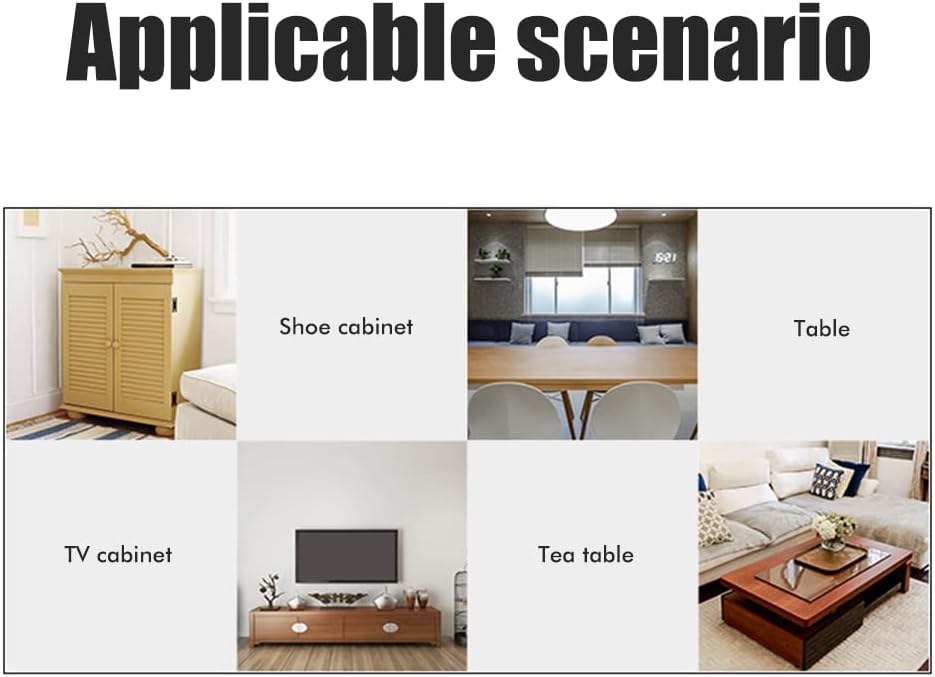 Applicable scenario

Shoe cabinet

Table

TV cabinet

Tea table